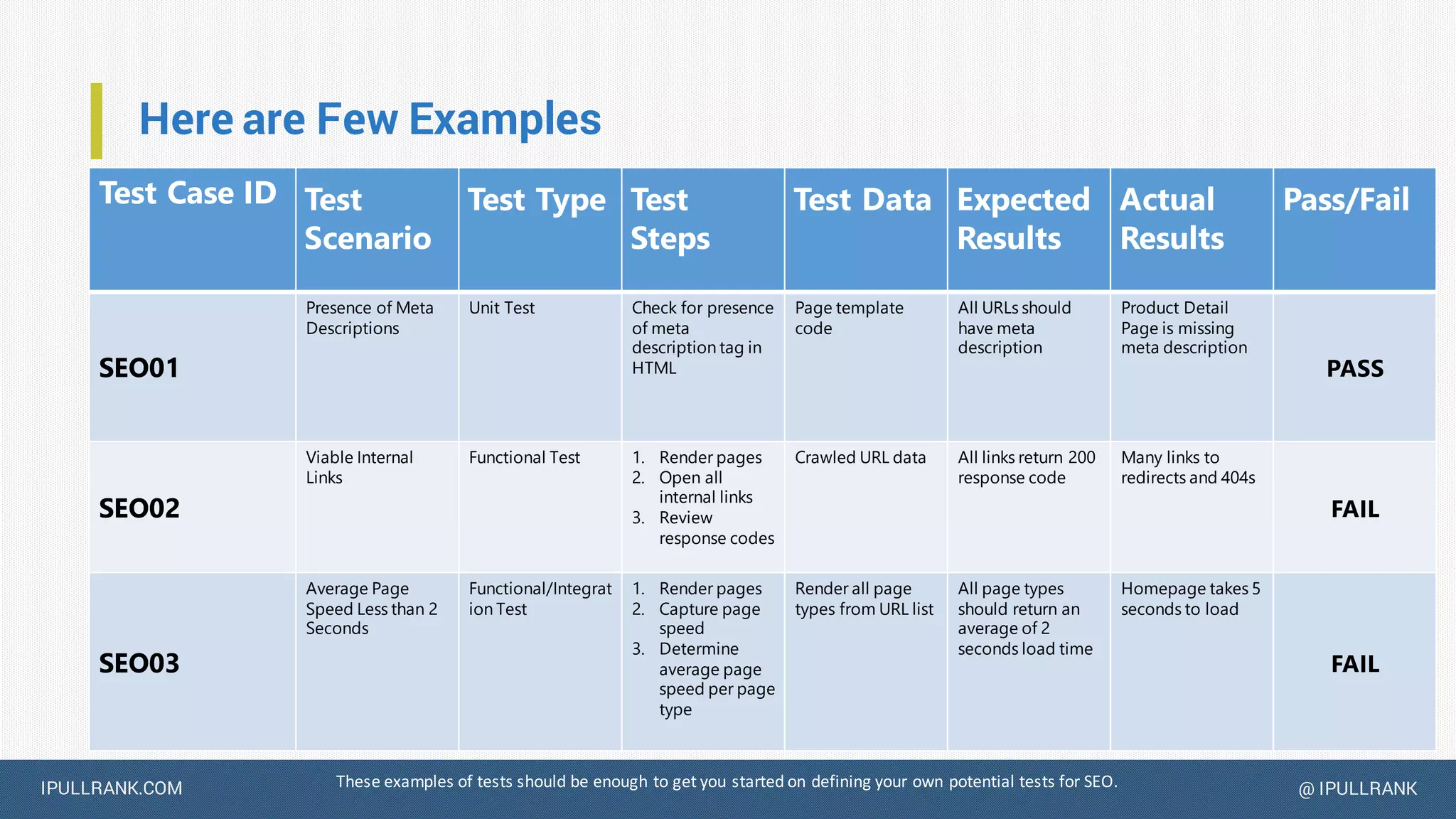 Here are Few Examples

| Test Case ID | Test Scenario | Test Type | Test Steps | Test Data | Expected Results | Actual Results | Pass/Fail |
|---|---|---|---|---|---|---|---|
| SEO01 | Presence of Meta Descriptions | Unit Test | Check for presence of meta description tag in HTML | Page template code | All URLs should have meta description | Product Detail Page is missing meta description | PASS |
| SEO02 | Viable Internal Links | Functional Test | 1. Render pages 2. Open all internal links 3. Review response codes | Crawled URL data | All links return 200 response code | Many links to redirects and 404s | FAIL |
| SEO03 | Average Page Speed Less than 2 Seconds | Functional/Integration Test | 1. Render pages 2. Capture page speed 3. Determine average page speed per page type | Render all page types from URL list | All page types should return an average of 2 seconds load time | Homepage takes 5 seconds to load | FAIL |

IPULLRANK.COM

These examples of tests should be enough to get you started on defining your own potential tests for SEO.

@ IPULLRANK